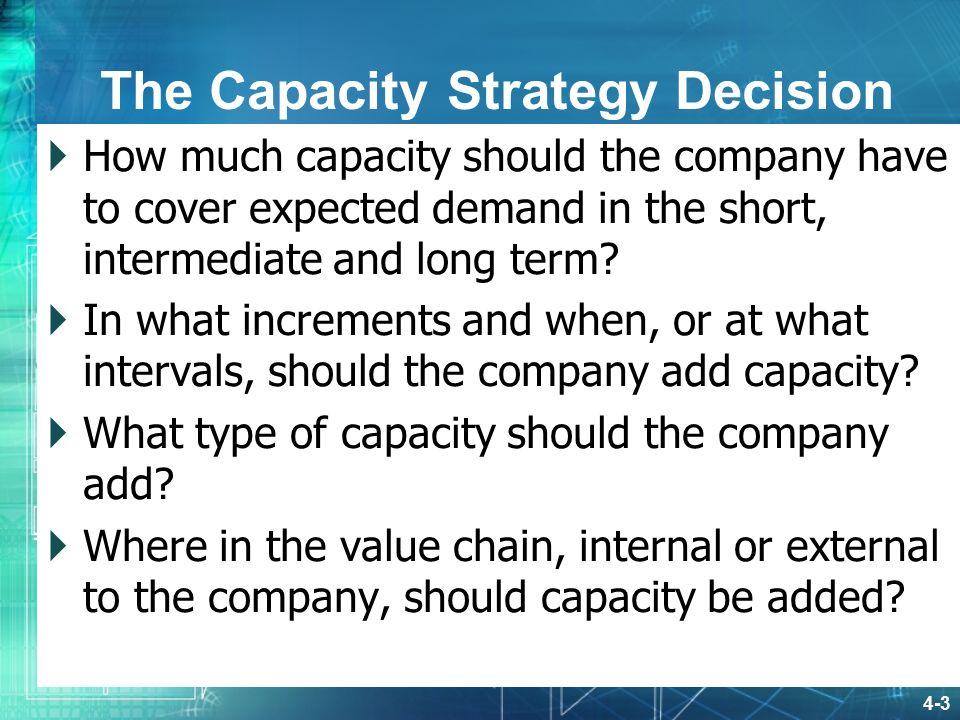 The Capacity Strategy Decision

How much capacity should the company have to cover expected demand in the short, intermediate and long term?

In what increments and when, or at what intervals, should the company add capacity?

What type of capacity should the company add?

Where in the value chain, internal or external to the company, should capacity be added?

4-3